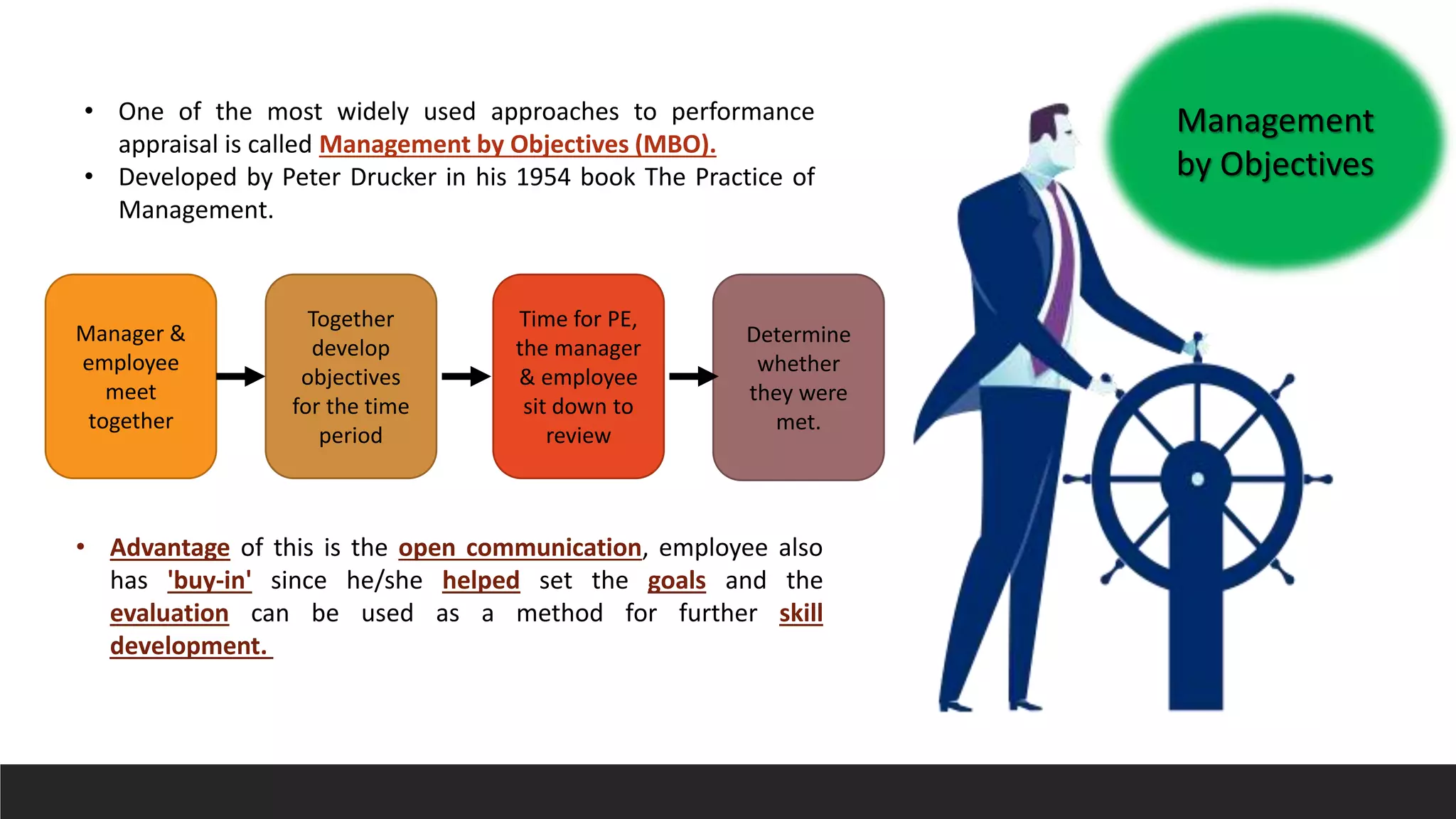 Management by Objectives

• One of the most widely used approaches to performance appraisal is called Management by Objectives (MBO).
• Developed by Peter Drucker in his 1954 book The Practice of Management.

Manager & employee meet together

Together develop objectives for the time period

Time for PE, the manager & employee sit down to review

Determine whether they were met.

• Advantage of this is the open communication, employee also has 'buy-in' since he/she helped set the goals and the evaluation can be used as a method for further skill development.